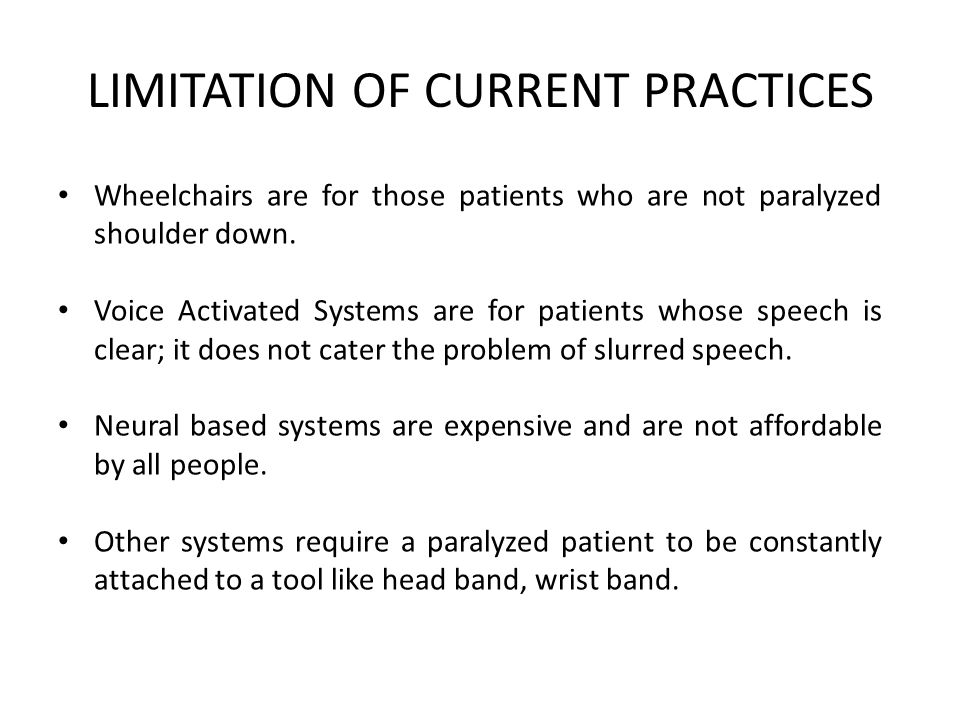 LIMITATION OF CURRENT PRACTICES

• Wheelchairs are for those patients who are not paralyzed shoulder down.

• Voice Activated Systems are for patients whose speech is clear; it does not cater the problem of slurred speech.

• Neural based systems are expensive and are not affordable by all people.

• Other systems require a paralyzed patient to be constantly attached to a tool like head band, wrist band.